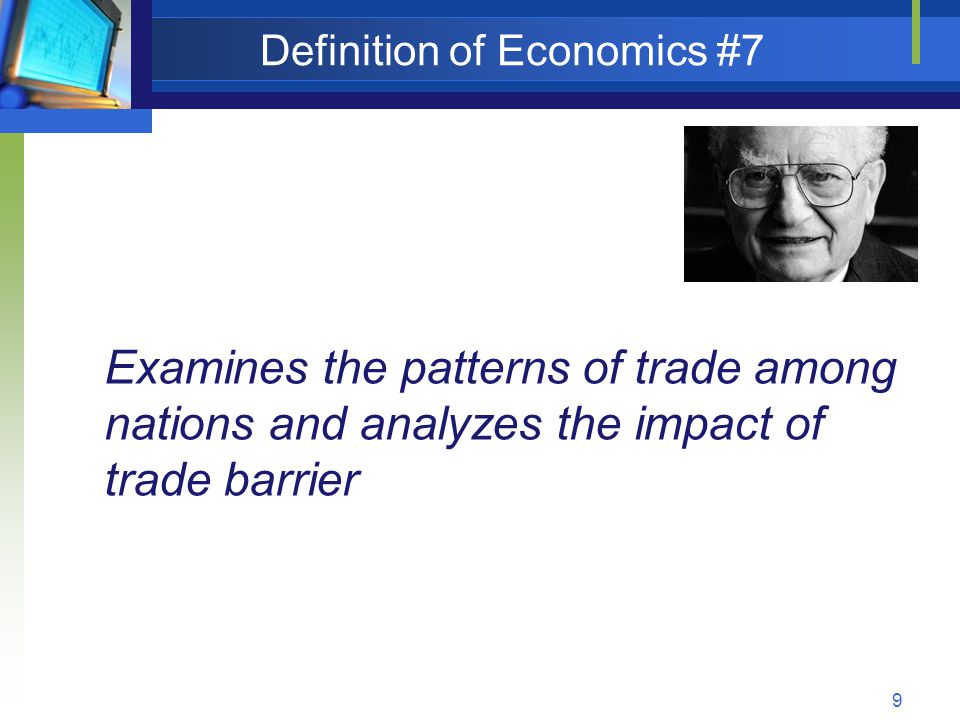 Definition of Economics #7

Examines the patterns of trade among nations and analyzes the impact of trade barrier

9